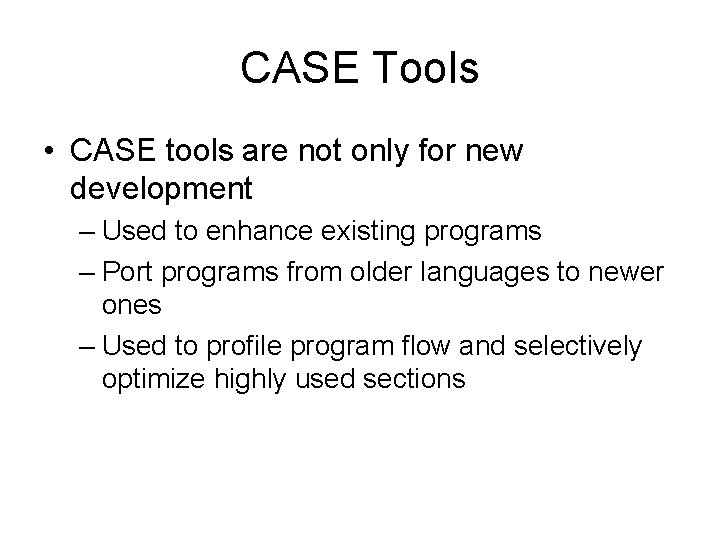 CASE Tools

• CASE tools are not only for new development

– Used to enhance existing programs

– Port programs from older languages to newer ones

– Used to profile program flow and selectively optimize highly used sections